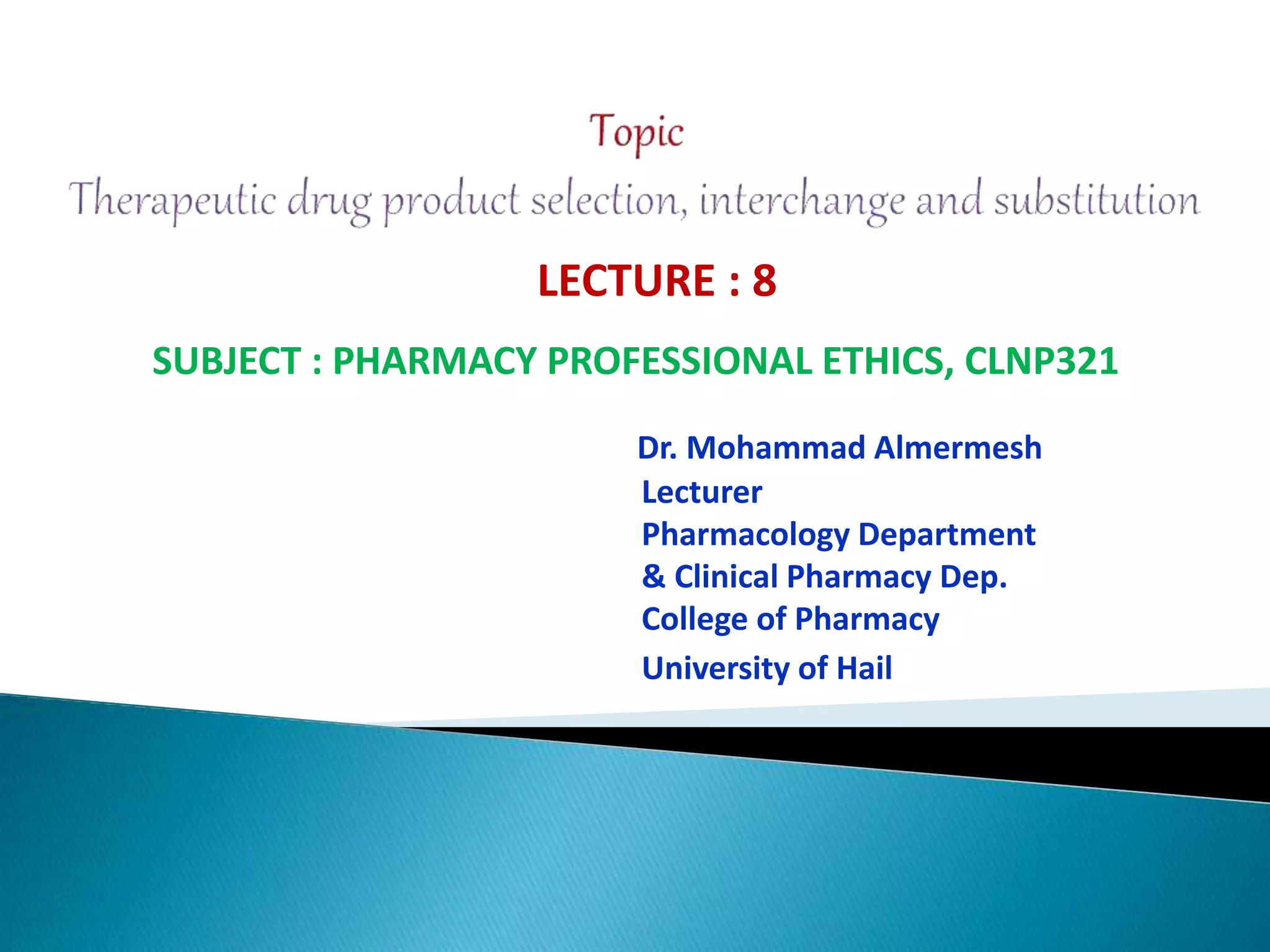 Topic
Therapeutic drug product selection, interchange and substitution

LECTURE : 8

SUBJECT : PHARMACY PROFESSIONAL ETHICS, CLNP321

Dr. Mohammad Almermesh
Lecturer
Pharmacology Department
& Clinical Pharmacy Dep.
College of Pharmacy
University of Hail